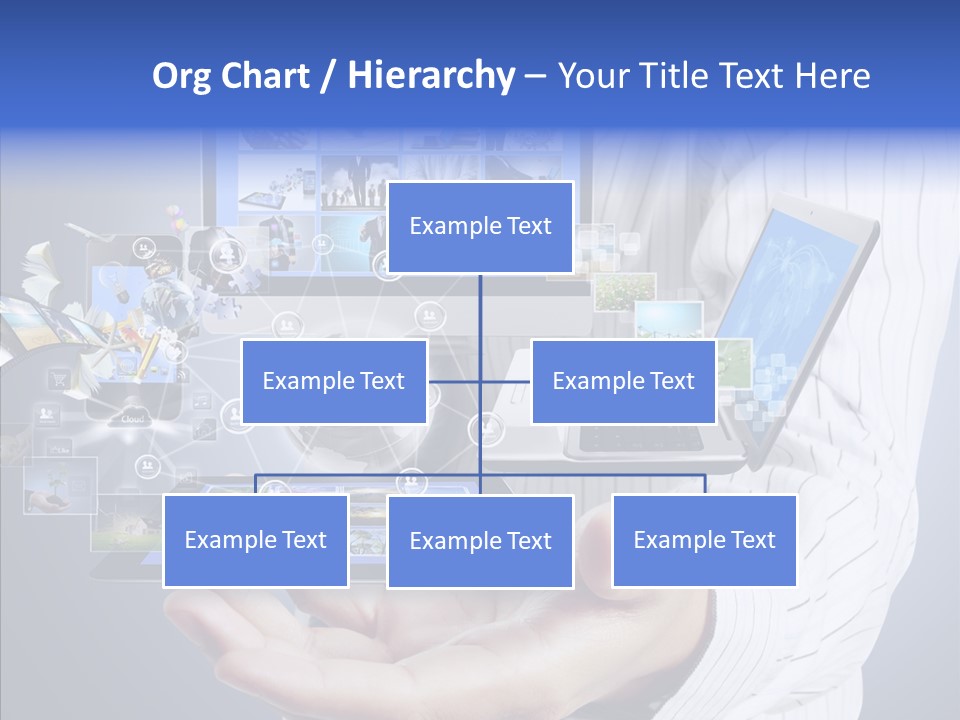 Org Chart / Hierarchy – Your Title Text Here

Example Text

Example Text

Example Text

Example Text

Example Text

Example Text

Cloud